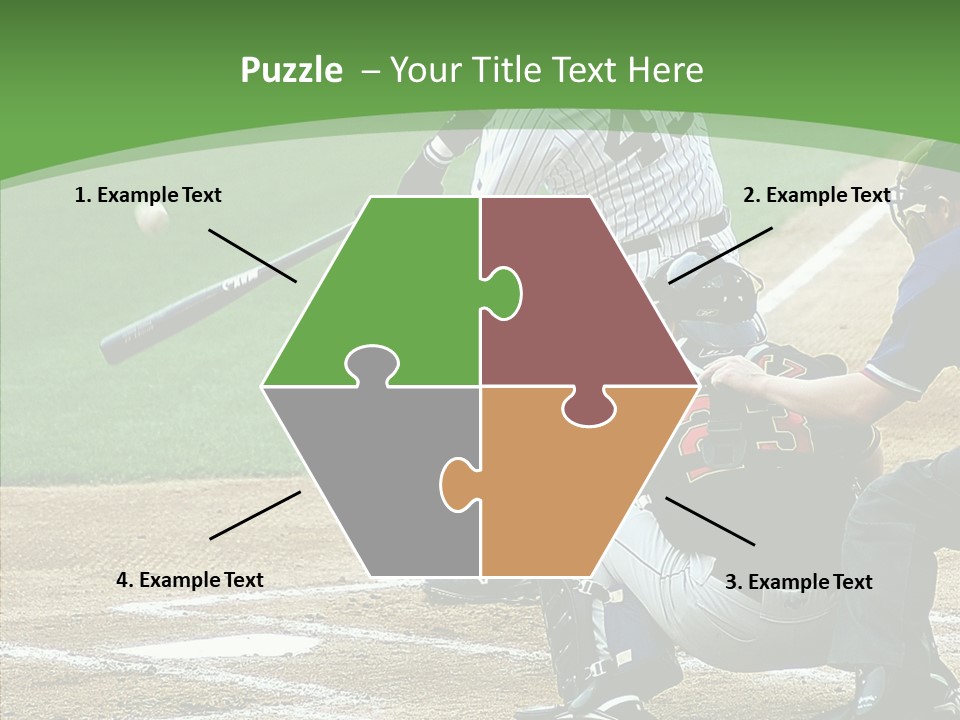 Puzzle – Your Title Text Here

1. Example Text

2. Example Text

4. Example Text

3. Example Text